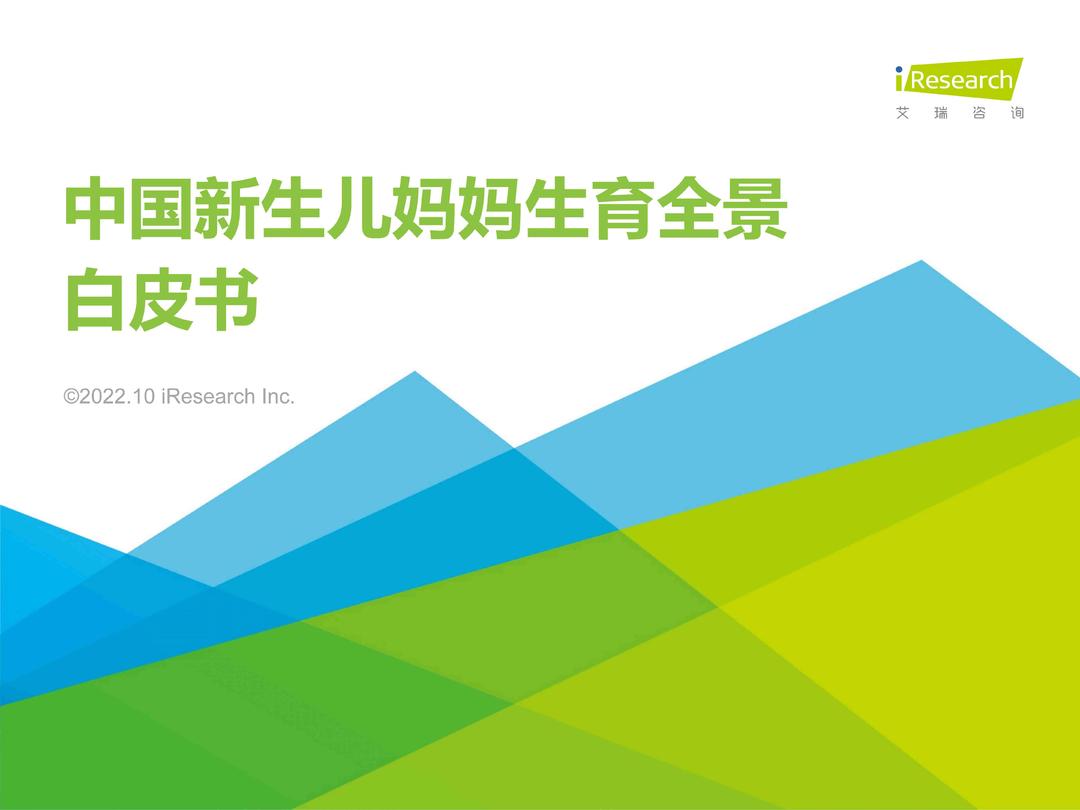 iResearch
艾 瑞 咨 询

中国新生儿妈妈生育全景白皮书

©2022.10 iResearch Inc.